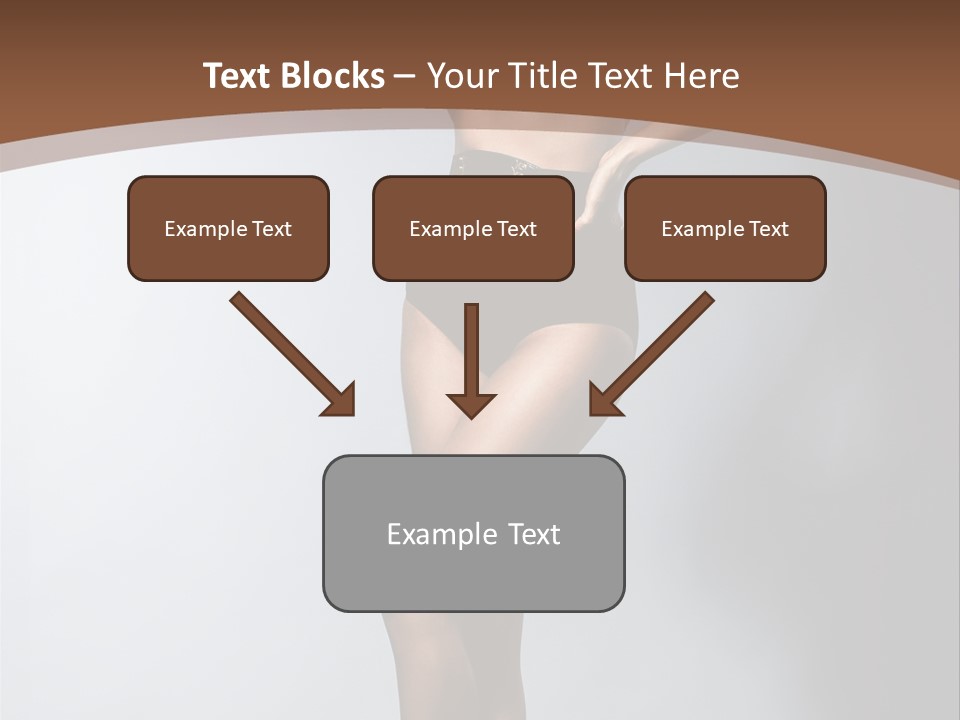 Text Blocks – Your Title Text Here

Example Text

Example Text

Example Text

Example Text